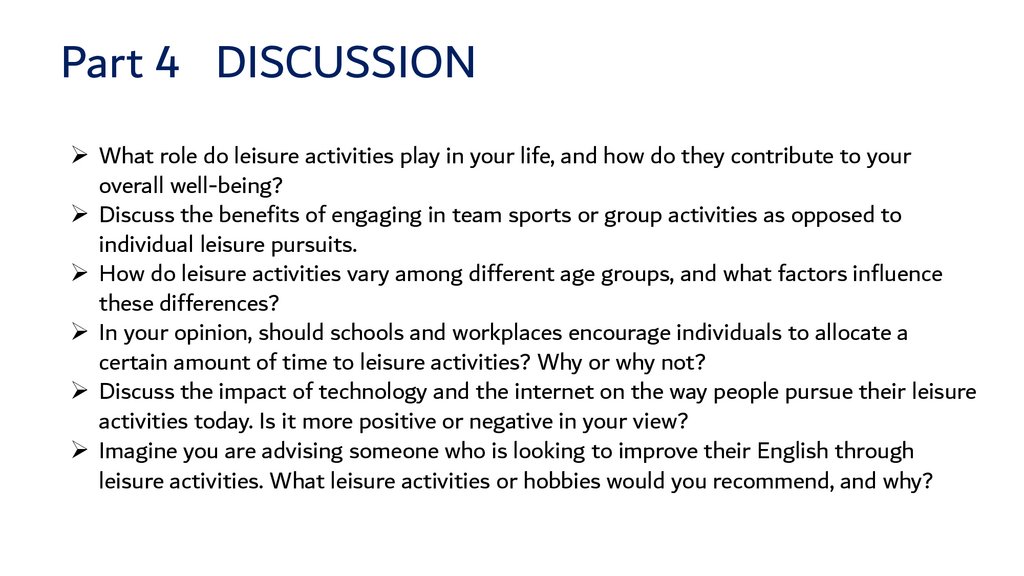 Part 4 DISCUSSION

➢ What role do leisure activities play in your life, and how do they contribute to your overall well-being?
➢ Discuss the benefits of engaging in team sports or group activities as opposed to individual leisure pursuits.
➢ How do leisure activities vary among different age groups, and what factors influence these differences?
➢ In your opinion, should schools and workplaces encourage individuals to allocate a certain amount of time to leisure activities? Why or why not?
➢ Discuss the impact of technology and the internet on the way people pursue their leisure activities today. Is it more positive or negative in your view?
➢ Imagine you are advising someone who is looking to improve their English through leisure activities. What leisure activities or hobbies would you recommend, and why?